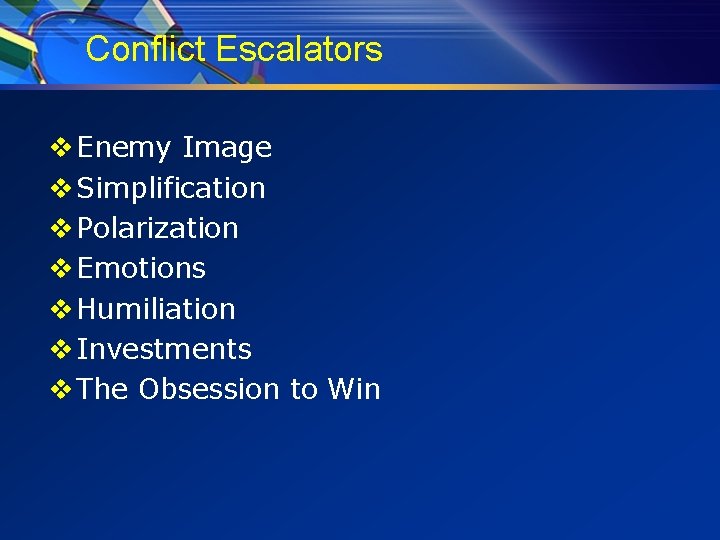 Conflict Escalators

❖ Enemy Image
❖ Simplification
❖ Polarization
❖ Emotions
❖ Humiliation
❖ Investments
❖ The Obsession to Win